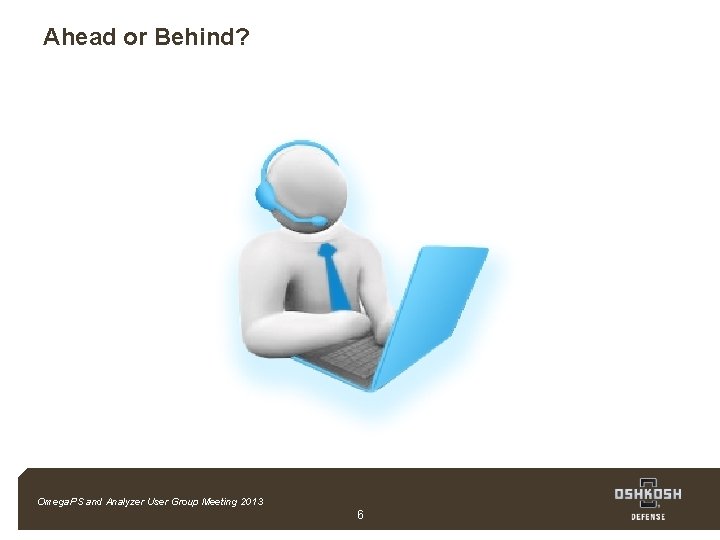 Ahead or Behind?

OmegaPS and Analyzer User Group Meeting 2013

6

OSHKOSH
DEFENSE